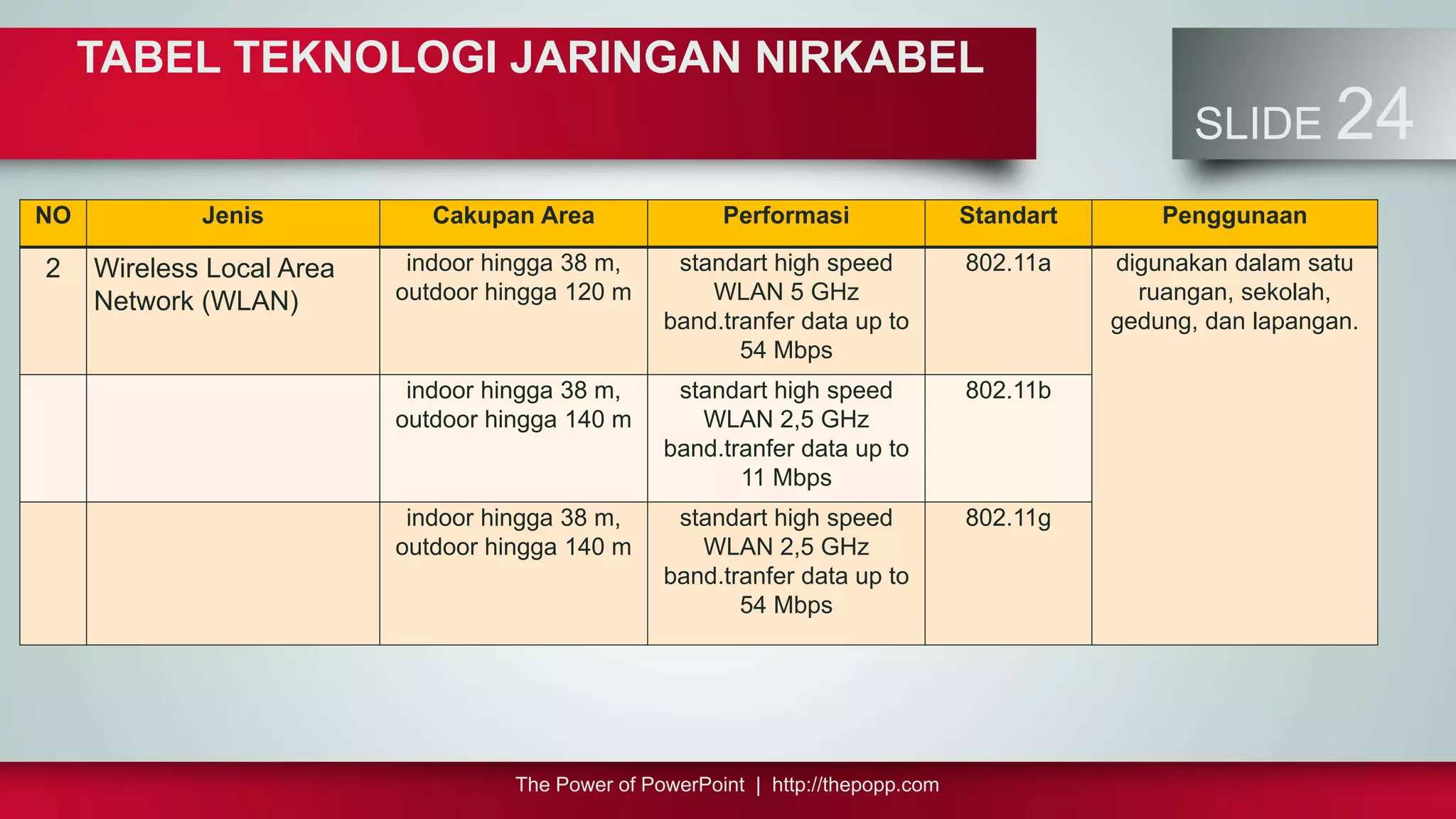 TABEL TEKNOLOGI JARINGAN NIRKABEL

SLIDE 24

| NO | Jenis | Cakupan Area | Performasi | Standart | Penggunaan |
|---|---|---|---|---|---|
| 2 | Wireless Local Area Network (WLAN) | indoor hingga 38 m, outdoor hingga 120 m | standart high speed WLAN 5 GHz band.tranfer data up to 54 Mbps | 802.11a | digunakan dalam satu ruangan, sekolah, gedung, dan lapangan. |
| | | indoor hingga 38 m, outdoor hingga 140 m | standart high speed WLAN 2,5 GHz band.tranfer data up to 11 Mbps | 802.11b | |
| | | indoor hingga 38 m, outdoor hingga 140 m | standart high speed WLAN 2,5 GHz band.tranfer data up to 54 Mbps | 802.11g | |

The Power of PowerPoint | http://thepopp.com